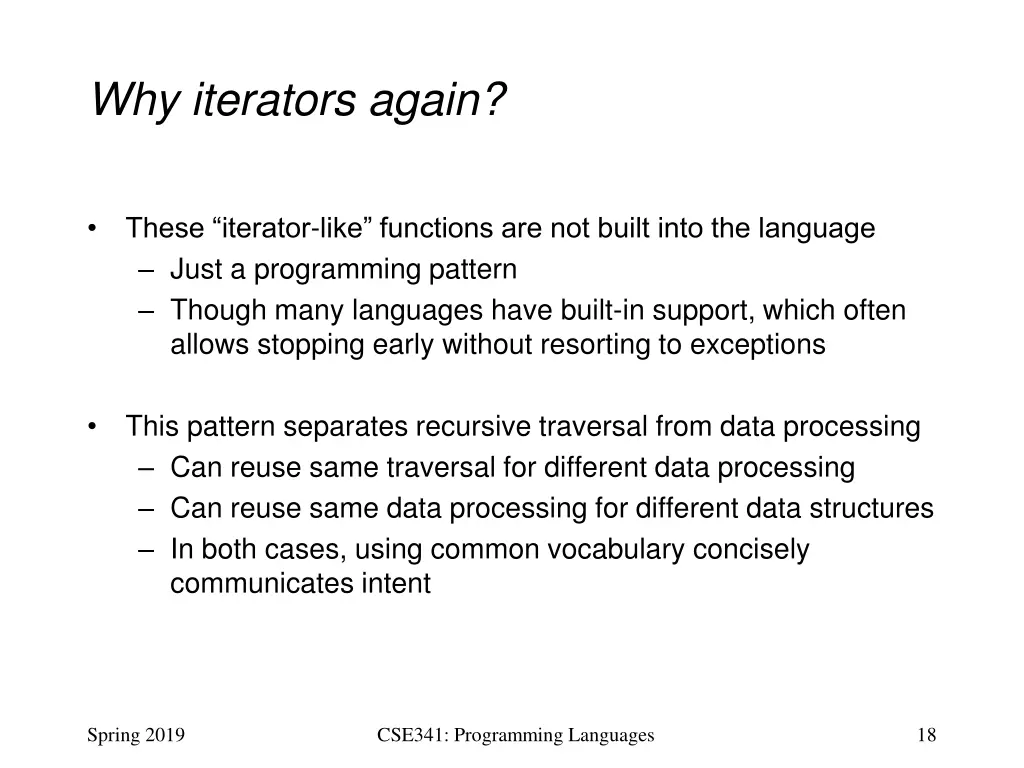 Why iterators again?

• These “iterator-like” functions are not built into the language
– Just a programming pattern
– Though many languages have built-in support, which often allows stopping early without resorting to exceptions

• This pattern separates recursive traversal from data processing
– Can reuse same traversal for different data processing
– Can reuse same data processing for different data structures
– In both cases, using common vocabulary concisely communicates intent

Spring 2019
CSE341: Programming Languages
18